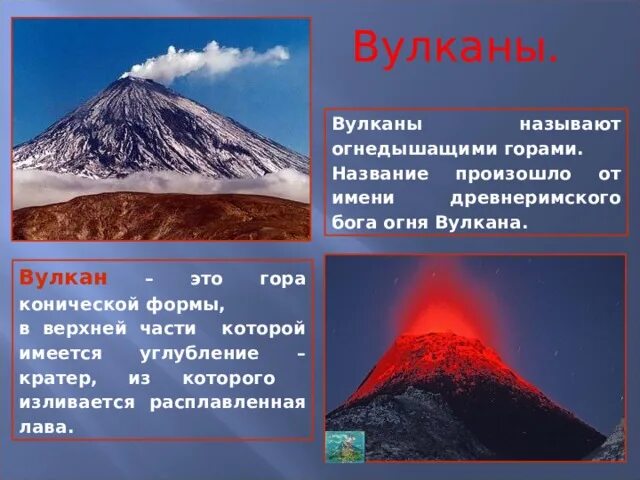 Вулканы.

Вулканы называют огнедышащими горами. Название произошло от имени древнеримского бога огня Вулкана.

Вулкан – это гора конической формы, в верхней части которой имеется углубление – кратер, из которого изливается расплавленная лава.